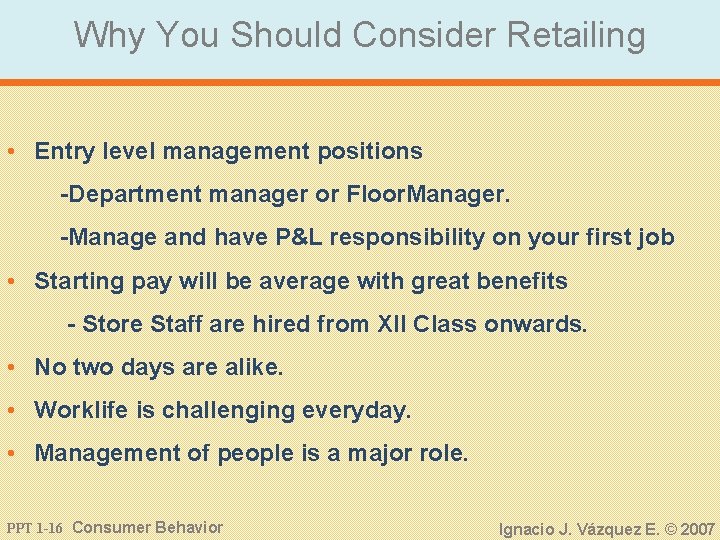 Why You Should Consider Retailing

• Entry level management positions

-Department manager or FloorManager.

-Manage and have P&L responsibility on your first job

• Starting pay will be average with great benefits

- Store Staff are hired from XII Class onwards.

• No two days are alike.

• Worklife is challenging everyday.

• Management of people is a major role.

PPT 1-16 Consumer Behavior

Ignacio J. Vázquez E. © 2007